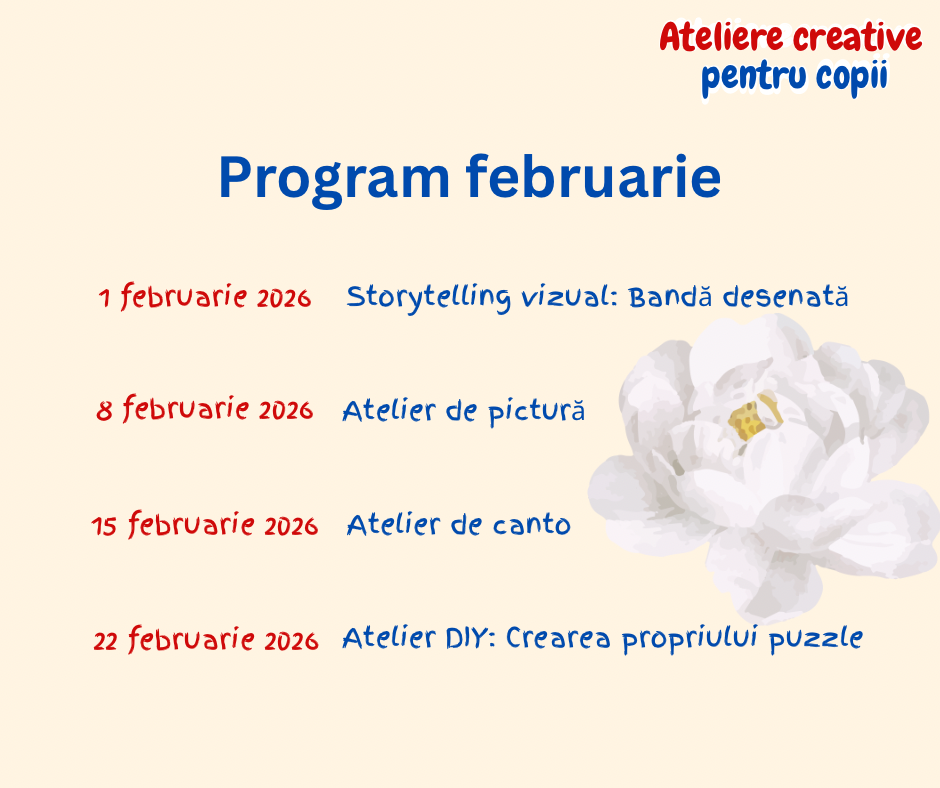 Ateliere creative pentru copii

Program februarie

1 februarie 2026 Storytelling vizual: Bandă desenată

8 februarie 2026 Atelier de pictură

15 februarie 2026 Atelier de canto

22 februarie 2026 Atelier DIY: Crearea propriului puzzle